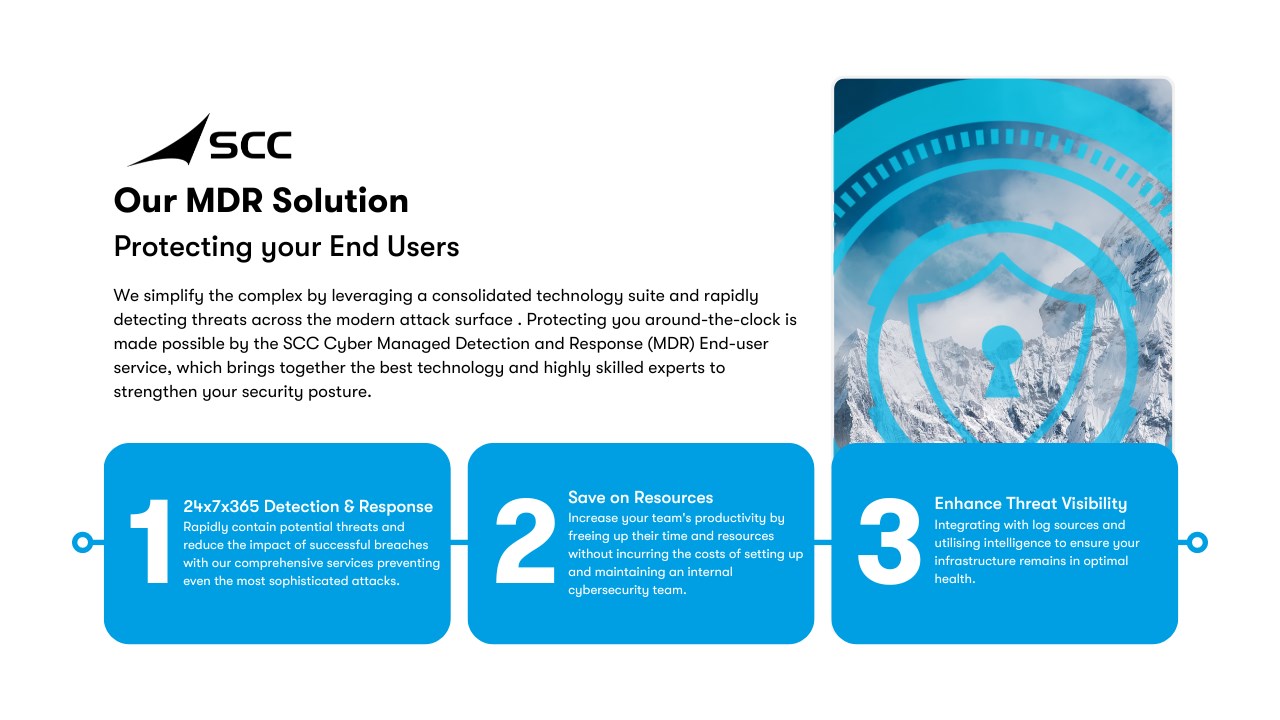 SCC

Our MDR Solution

Protecting your End Users

We simplify the complex by leveraging a consolidated technology suite and rapidly detecting threats across the modern attack surface . Protecting you around-the-clock is made possible by the SCC Cyber Managed Detection and Response (MDR) End-user service, which brings together the best technology and highly skilled experts to strengthen your security posture.

1

24x7x365 Detection & Response

Rapidly contain potential threats and reduce the impact of successful breaches with our comprehensive services preventing even the most sophisticated attacks.

2

Save on Resources

Increase your team's productivity by freeing up their time and resources without incurring the costs of setting up and maintaining an internal cybersecurity team.

3

Enhance Threat Visibility

Integrating with log sources and utilising intelligence to ensure your infrastructure remains in optimal health.